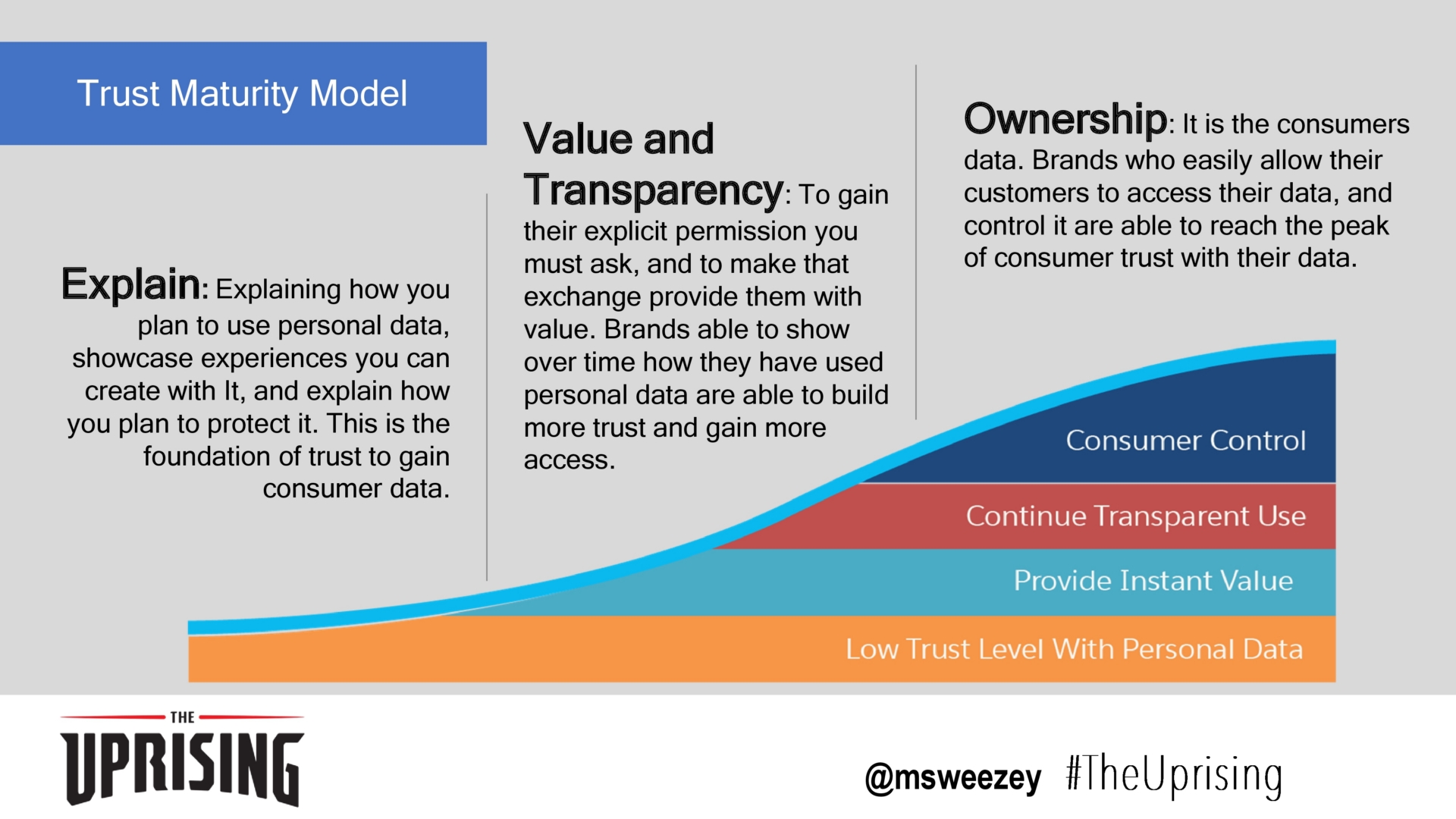 Trust Maturity Model

Explain: Explaining how you plan to use personal data, showcase experiences you can create with It, and explain how you plan to protect it. This is the foundation of trust to gain consumer data.

Value and Transparency: To gain their explicit permission you must ask, and to make that exchange provide them with value. Brands able to show over time how they have used personal data are able to build more trust and gain more access.

Ownership: It is the consumers data. Brands who easily allow their customers to access their data, and control it are able to reach the peak of consumer trust with their data.

Consumer Control

Continue Transparent Use

Provide Instant Value

Low Trust Level With Personal Data

THE UPRISING

@msweezey #TheUprising